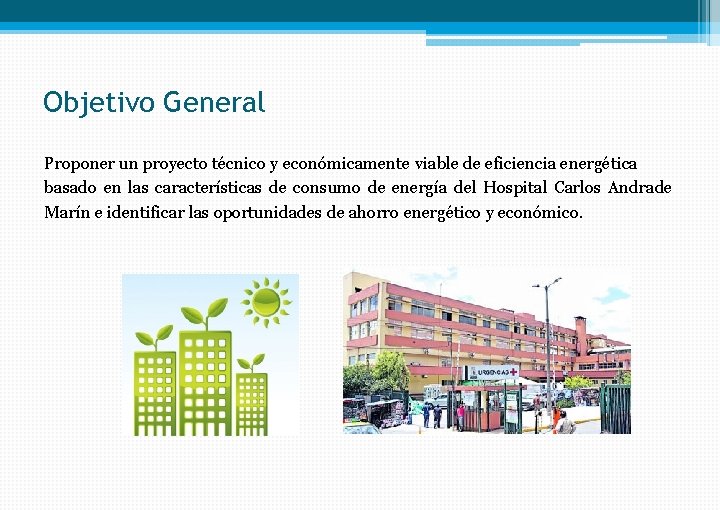 Objetivo General

Proponer un proyecto técnico y económicamente viable de eficiencia energética basado en las características de consumo de energía del Hospital Carlos Andrade Marín e identificar las oportunidades de ahorro energético y económico.

URGENCIAS